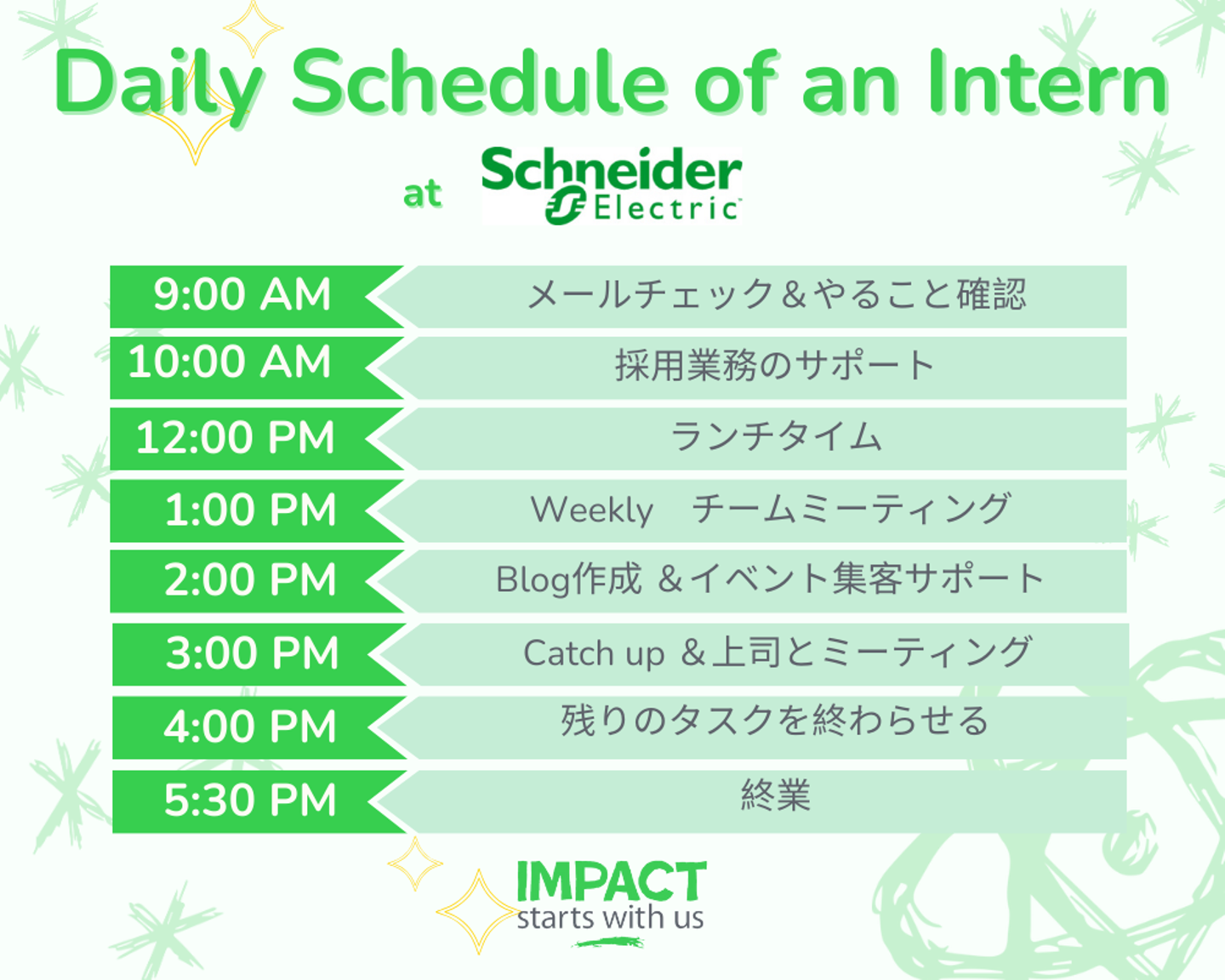 Daily Schedule of an Intern

at Schneider Electric

| 9:00 AM | メールチェック＆やること確認 |
|---|---|
| 10:00 AM | 採用業務のサポート |
| 12:00 PM | ランチタイム |
| 1:00 PM | Weekly　チームミーティング |
| 2:00 PM | Blog作成 ＆イベント集客サポート |
| 3:00 PM | Catch up ＆上司とミーティング |
| 4:00 PM | 残りのタスクを終わらせる |
| 5:30 PM | 終業 |

IMPACT
starts with us